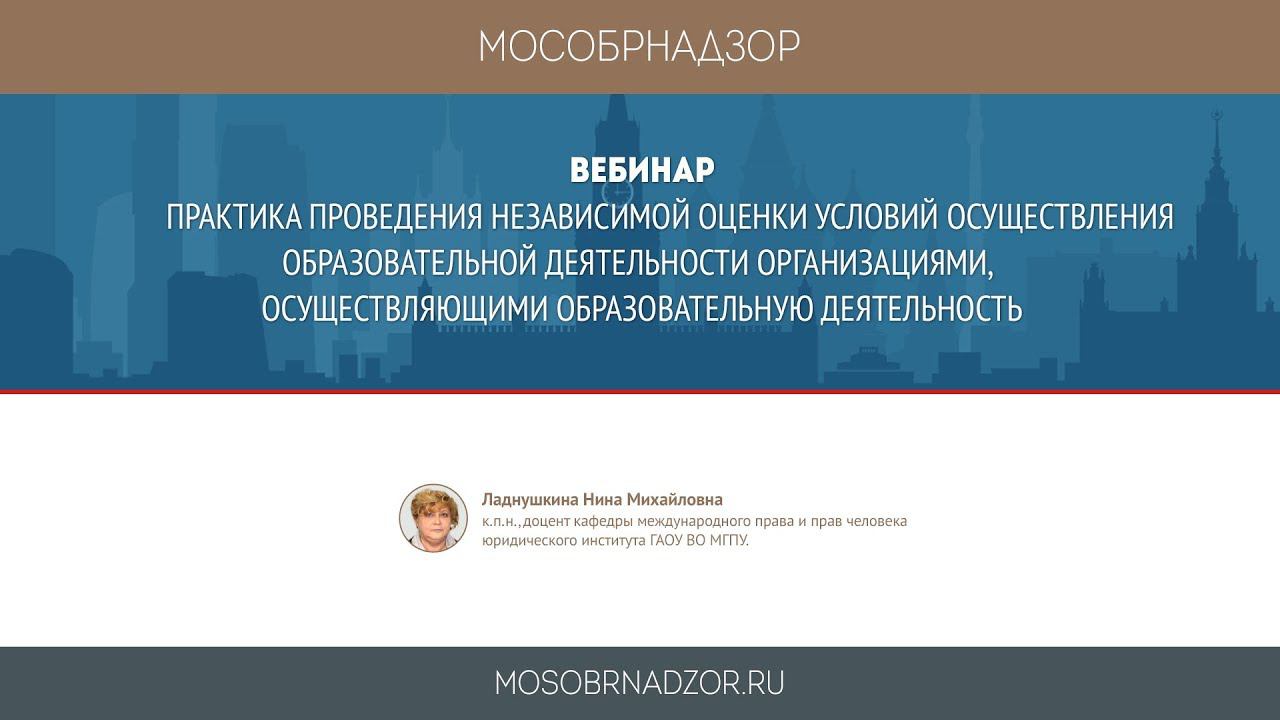 МОСОБРНАДЗОР

ВЕБИНАР
ПРАКТИКА ПРОВЕДЕНИЯ НЕЗАВИСИМОЙ ОЦЕНКИ УСЛОВИЙ ОСУЩЕСТВЛЕНИЯ ОБРАЗОВАТЕЛЬНОЙ ДЕЯТЕЛЬНОСТИ ОРГАНИЗАЦИЯМИ, ОСУЩЕСТВЛЯЮЩИМИ ОБРАЗОВАТЕЛЬНУЮ ДЕЯТЕЛЬНОСТЬ

Ладнушкина Нина Михайловна
к.п.н.,доцент кафедры международного права и прав человека юридического института ГАОУ ВО МГПУ.

MOSOBRNADZOR.RU